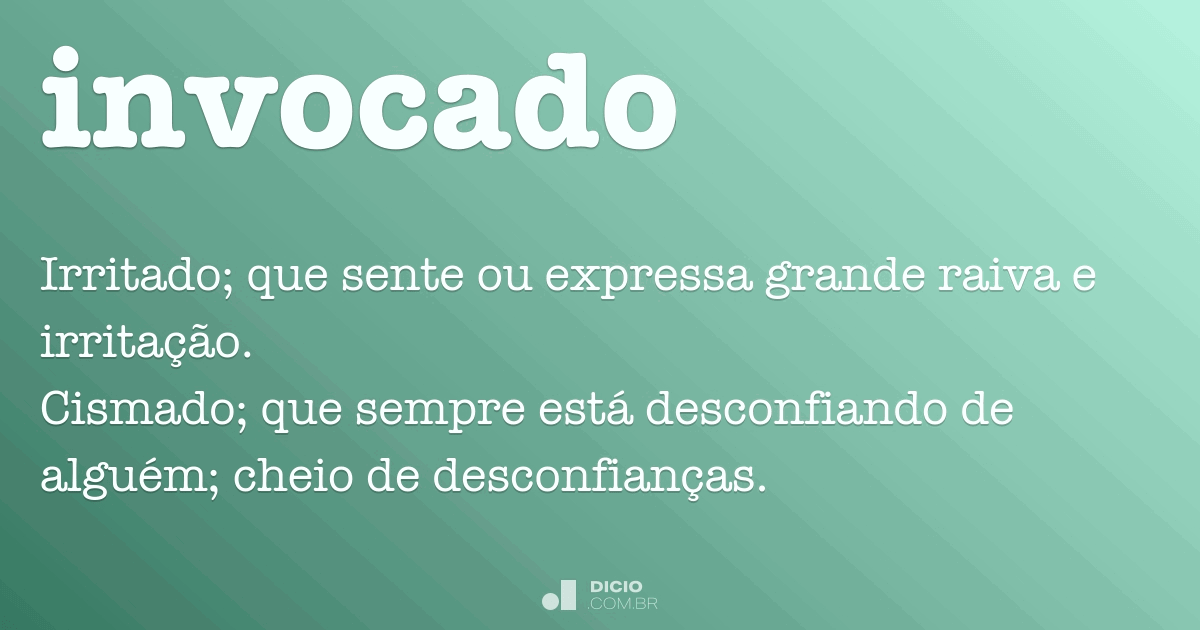 invocado

Irritado; que sente ou expressa grande raiva e irritação.
Cismado; que sempre está desconfiando de alguém; cheio de desconfianças.

DICIO
.COM.BR